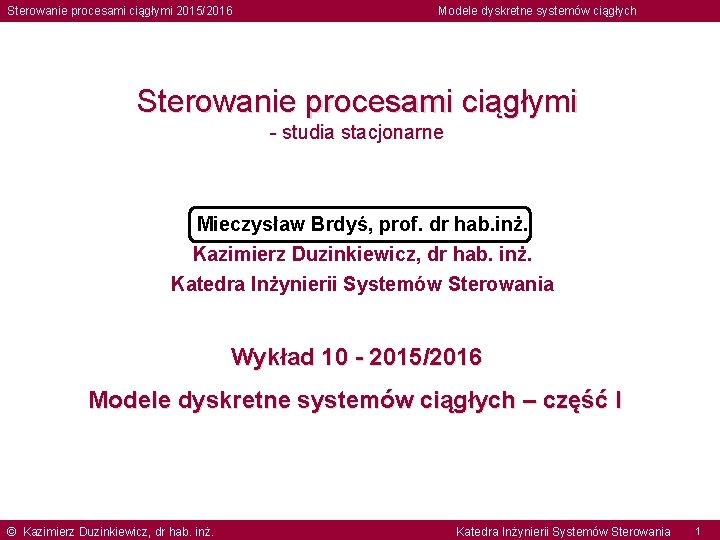 Sterowanie procesami ciągłymi 2015/2016

Modele dyskretne systemów ciągłych

Sterowanie procesami ciągłymi
- studia stacjonarne

Mieczysław Brdyś, prof. dr hab.inż.
Kazimierz Duzinkiewicz, dr hab. inż.
Katedra Inżynierii Systemów Sterowania

Wykład 10 - 2015/2016

Modele dyskretne systemów ciągłych – część I

© Kazimierz Duzinkiewicz, dr hab. inż.

Katedra Inżynierii Systemów Sterowania 1